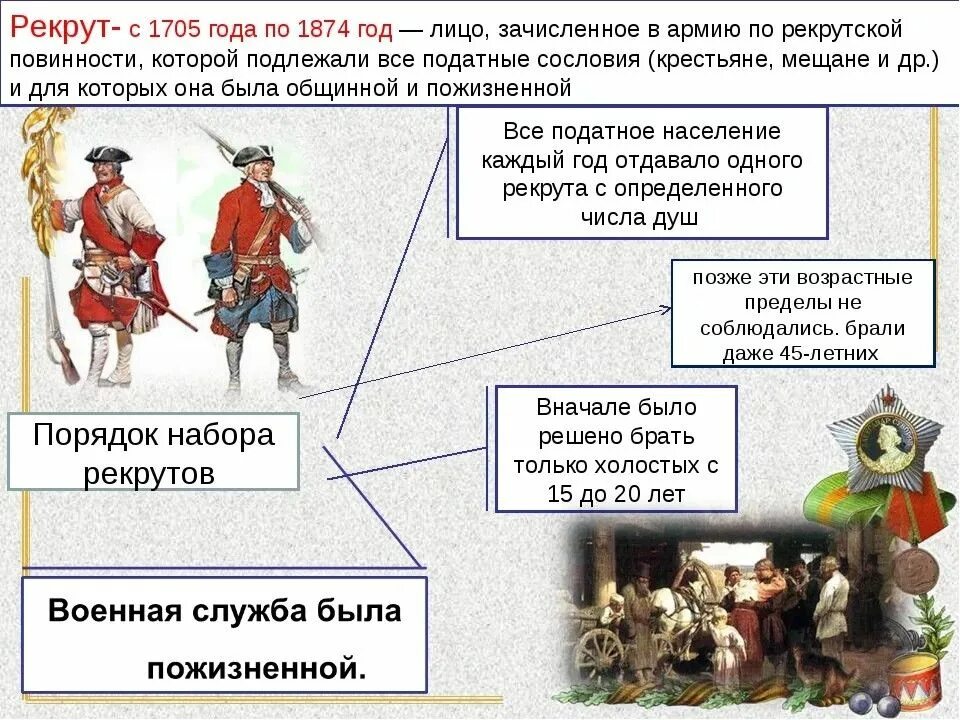 Рекрут- с 1705 года по 1874 год — лицо, зачисленное в армию по рекрутской повинности, которой подлежали все податные сословия (крестьяне, мещане и др.) и для которых она была общинной и пожизненной

Все податное население каждый год отдавало одного рекрута с определенного числа душ

позже эти возрастные пределы не соблюдались. брали даже 45-летних

Порядок набора рекрутов

Вначале было решено брать только холостых с 15 до 20 лет

Военная служба была пожизненной.